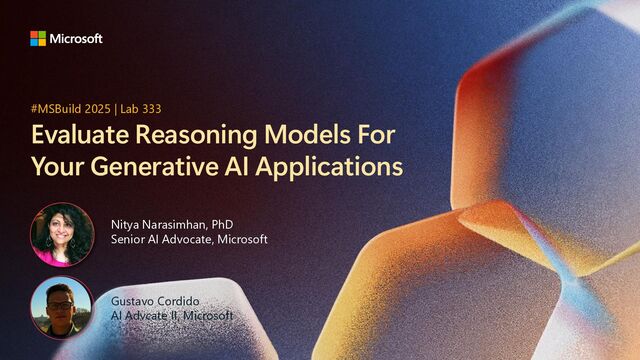 Microsoft

#MSBuild 2025 | Lab 333

Evaluate Reasoning Models For Your Generative AI Applications

Nitya Narasimhan, PhD
Senior AI Advocate, Microsoft

Gustavo Cordido
AI Advcate II, Microsoft